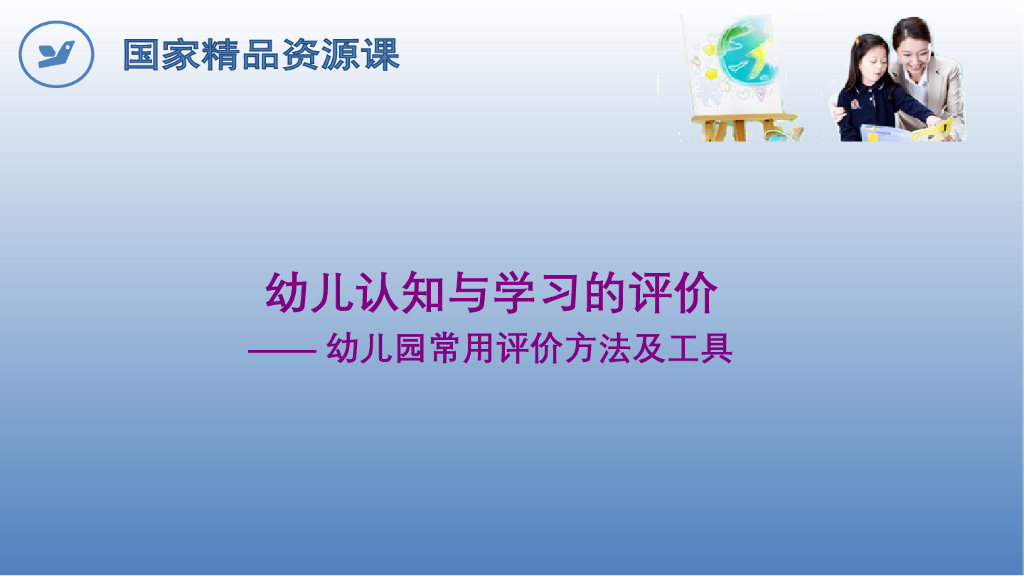 国家精品资源课

幼儿认知与学习的评价

—— 幼儿园常用评价方法及工具